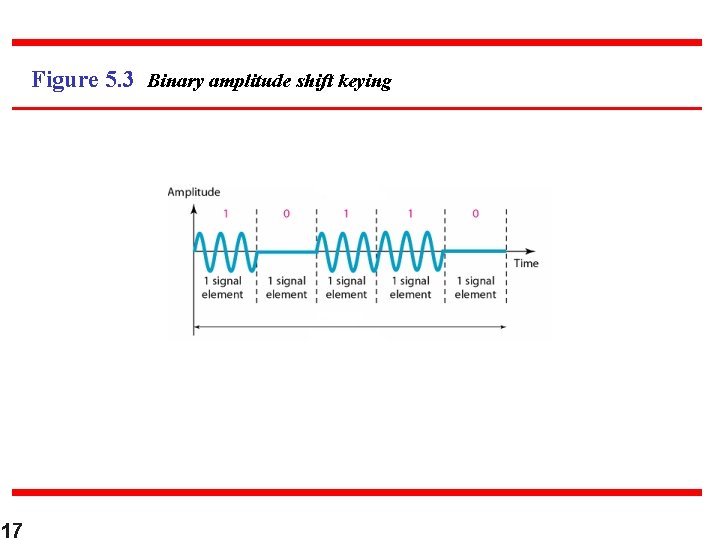 Figure 5.3 Binary amplitude shift keying

Amplitude

1 0 1 1 0

Time

1 signal element
1 signal element
1 signal element
1 signal element
1 signal element

17